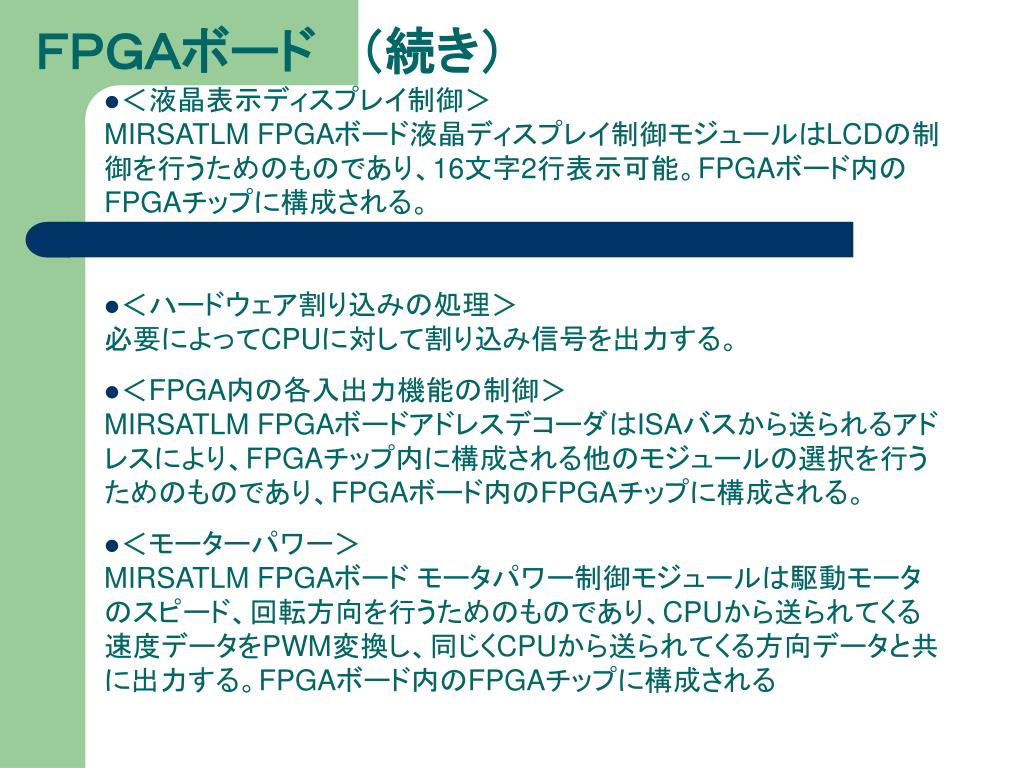 FPGAボード　（続き）

●＜液晶表示ディスプレイ制御＞
MIRSATLM FPGAボード液晶ディスプレイ制御モジュールはLCDの制御を行うためのものであり、16文字2行表示可能。FPGAボード内のFPGAチップに構成される。

●＜ハードウェア割り込みの処理＞
必要によってCPUに対して割り込み信号を出力する。

●＜FPGA内の各入出力機能の制御＞
MIRSATLM FPGAボードアドレスデコーダはISAバスから送られるアドレスにより、FPGAチップ内に構成される他のモジュールの選択を行うためのものであり、FPGAボード内のFPGAチップに構成される。

●＜モーターパワー＞
MIRSATLM FPGAボード モータパワー制御モジュールは駆動モータのスピード、回転方向を行うためのものであり、CPUから送られてくる速度データをPWM変換し、同じくCPUから送られてくる方向データと共に出力する。FPGAボード内のFPGAチップに構成される